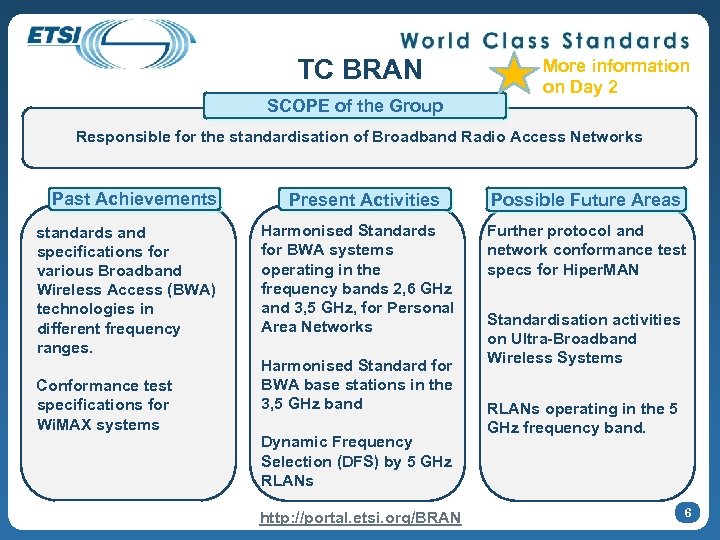 ETSI

World Class Standards

TC BRAN

More information on Day 2

SCOPE of the Group

Responsible for the standardisation of Broadband Radio Access Networks

Past Achievements

standards and specifications for various Broadband Wireless Access (BWA) technologies in different frequency ranges.

Conformance test specifications for WiMAX systems

Present Activities

Harmonised Standards for BWA systems operating in the frequency bands 2,6 GHz and 3,5 GHz, for Personal Area Networks

Harmonised Standard for BWA base stations in the 3,5 GHz band

Dynamic Frequency Selection (DFS) by 5 GHz RLANs

Possible Future Areas

Further protocol and network conformance test specs for HiperMAN

Standardisation activities on Ultra-Broadband Wireless Systems

RLANs operating in the 5 GHz frequency band.

http://portal.etsi.org/BRAN

6